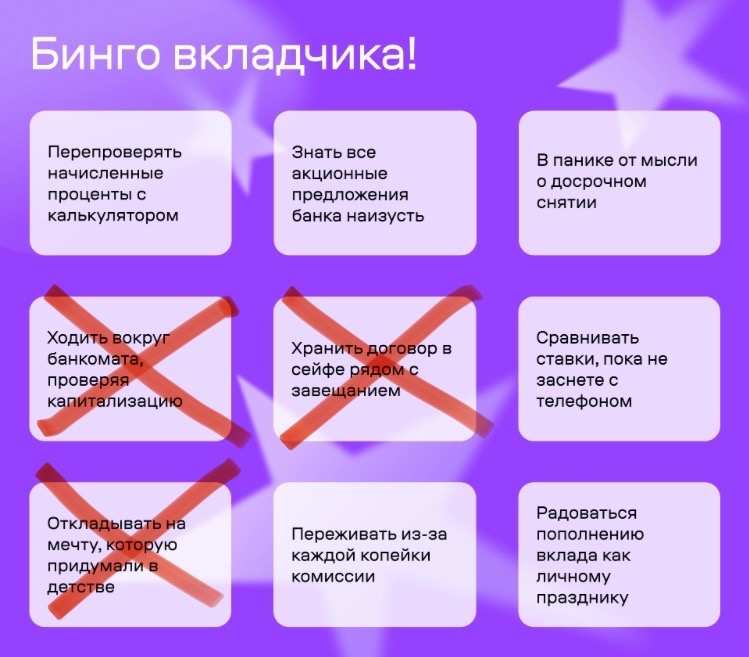 Бинго вкладчика!

Перепроверять начисленные проценты с калькулятором

Знать все акционные предложения банка наизусть

В панике от мысли о досрочном снятии

Ходить вокруг банкомата, проверяя капитализацию

Хранить договор в сейфе рядом с завещанием

Сравнивать ставки, пока не заснете с телефоном

Откладывать на мечту, которую придумали в детстве

Переживать из-за каждой копейки комиссии

Радоваться пополнению вклада как личному празднику